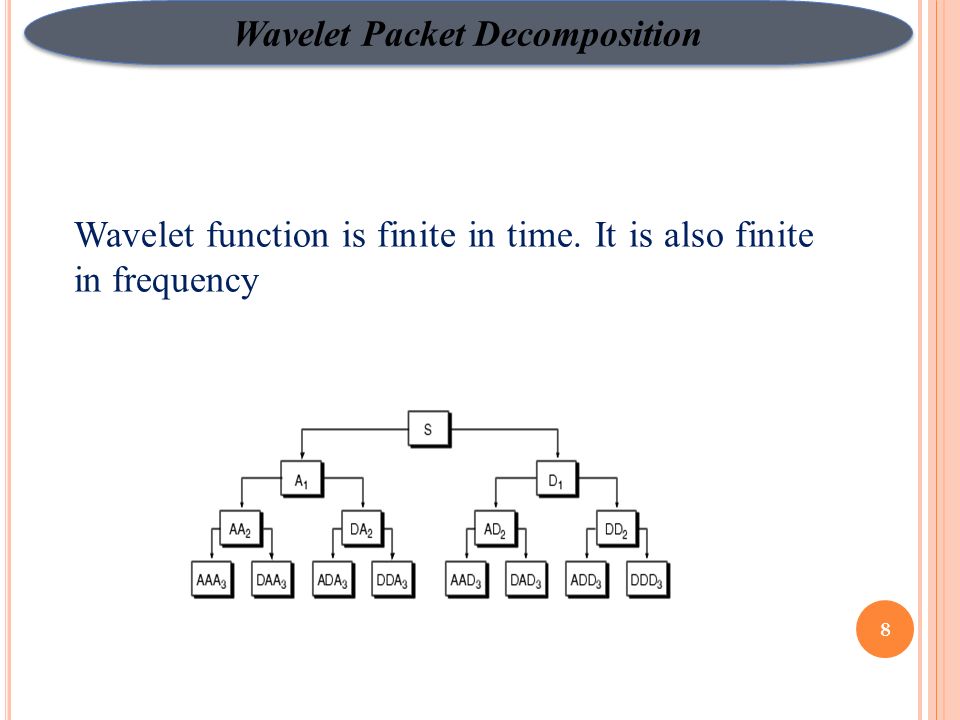 Wavelet Packet Decomposition

Wavelet function is finite in time. It is also finite in frequency

S

$A_1$

$D_1$

$AA_2$

$DA_2$

$AD_2$

$DD_2$

$AAA_3$

$DAA_3$

$ADA_3$

$DDA_3$

$AAD_3$

$DAD_3$

$ADD_3$

$DDD_3$

8